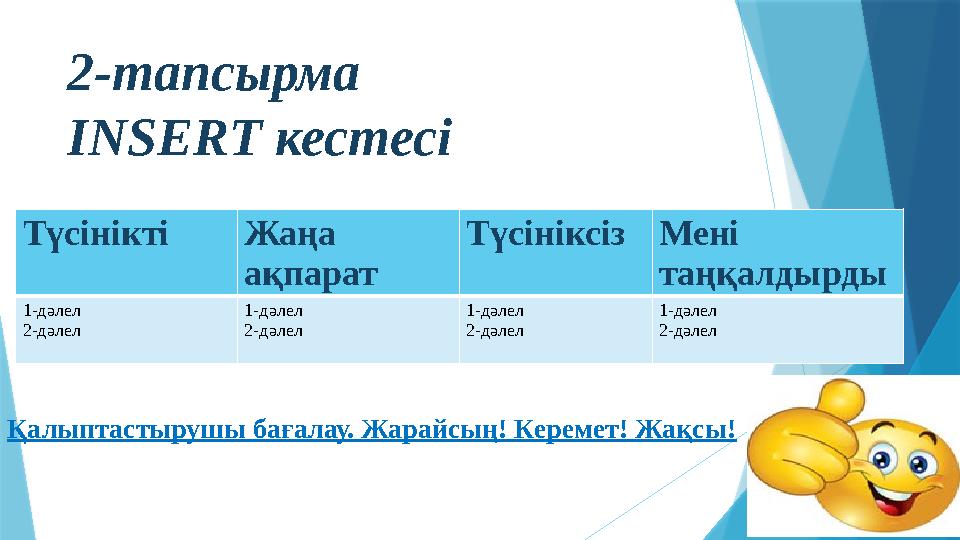 2-тапсырма
INSERT кестесі

| Түсінікті | Жаңа ақпарат | Түсініксіз | Мені таңқалдырды |
|---|---|---|---|
| 1-дәлел 2-дәлел | 1-дәлел 2-дәлел | 1-дәлел 2-дәлел | 1-дәлел 2-дәлел |

Қалыптастырушы бағалау. Жарайсың! Керемет! Жақсы!